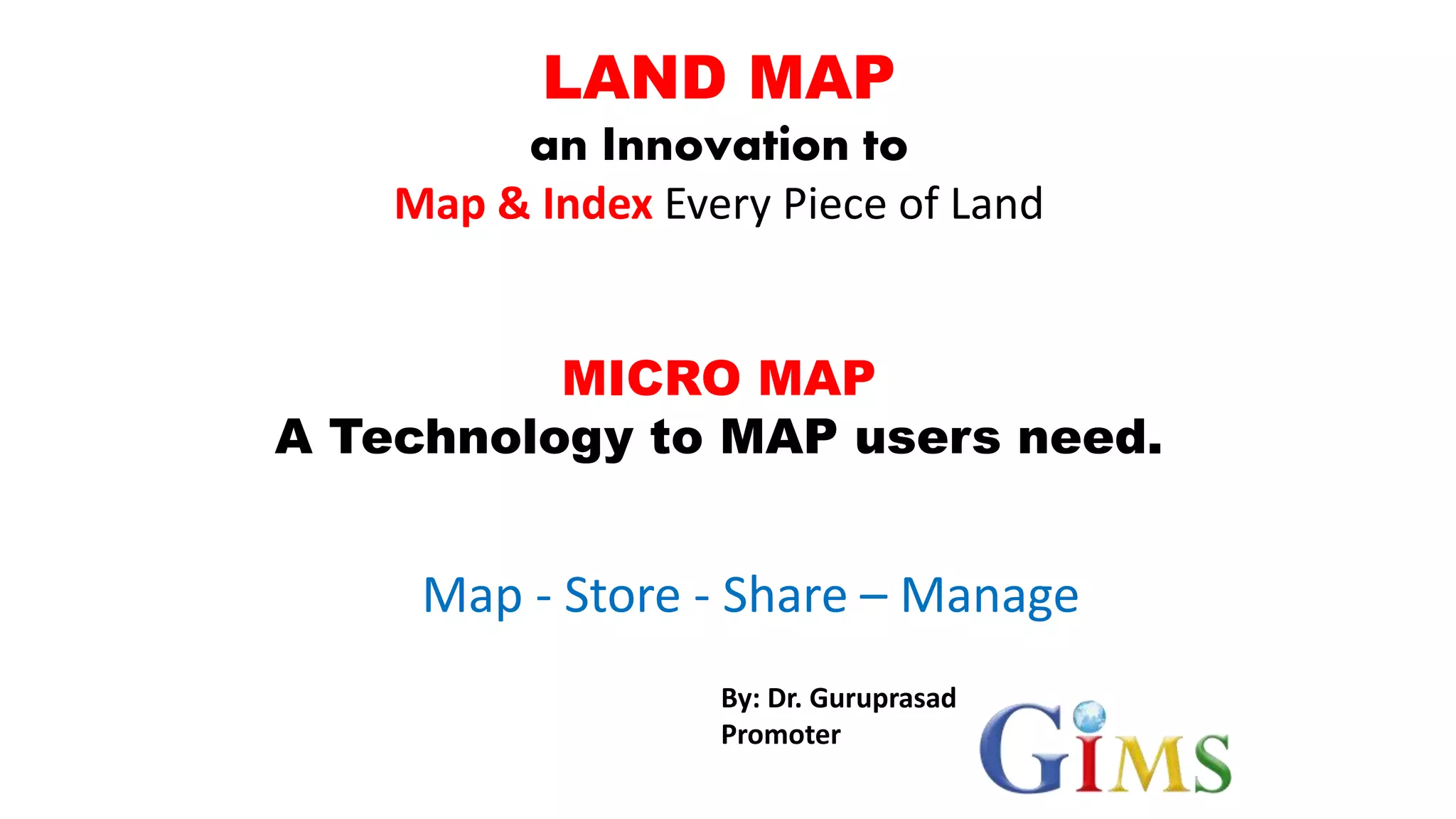 LAND MAP
an Innovation to
Map & Index Every Piece of Land

MICRO MAP
A Technology to MAP users need.

Map - Store - Share – Manage

By: Dr. Guruprasad
Promoter

GIMS